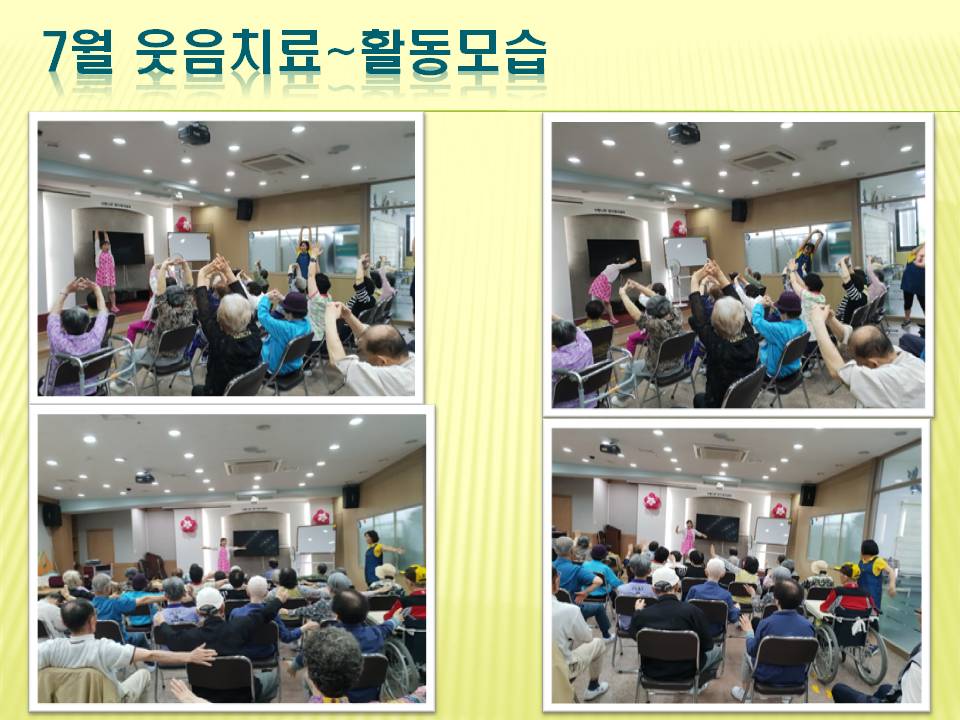 7월 웃음치료~활동모습